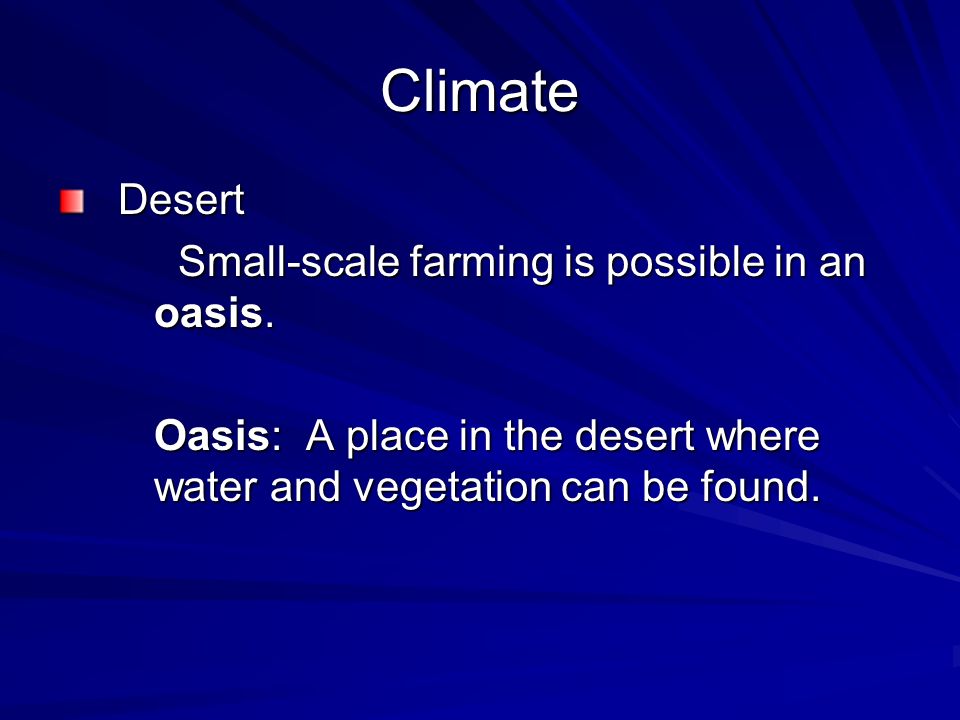 Climate

Desert

Small-scale farming is possible in an oasis.

Oasis: A place in the desert where water and vegetation can be found.